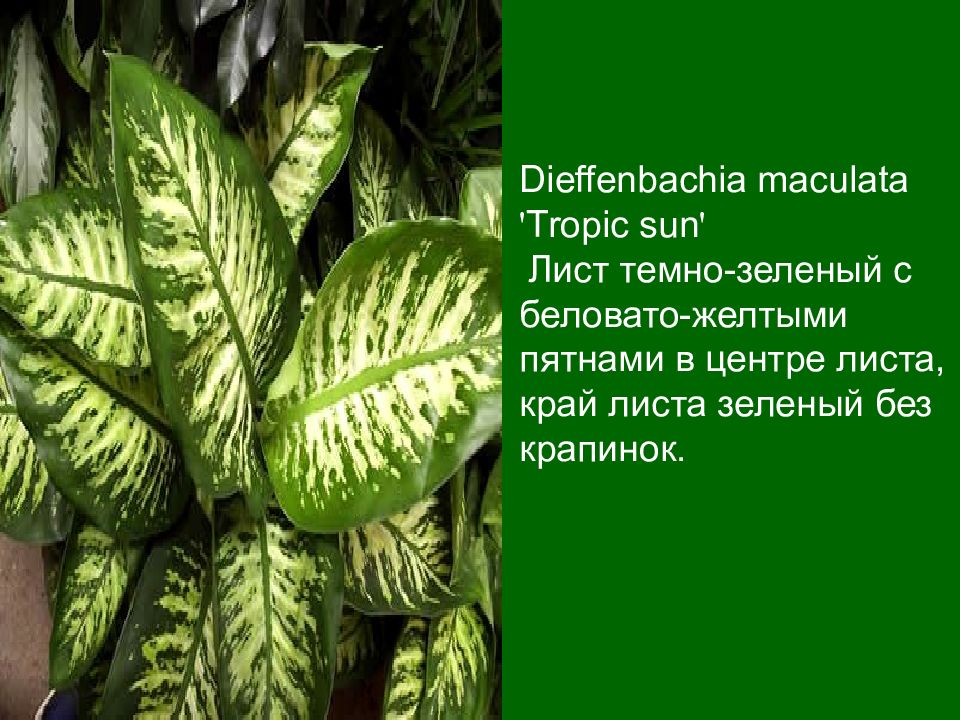 Dieffenbachia maculata 'Tropic sun'
Лист темно-зеленый с беловато-желтыми пятнами в центре листа, край листа зеленый без крапинок.